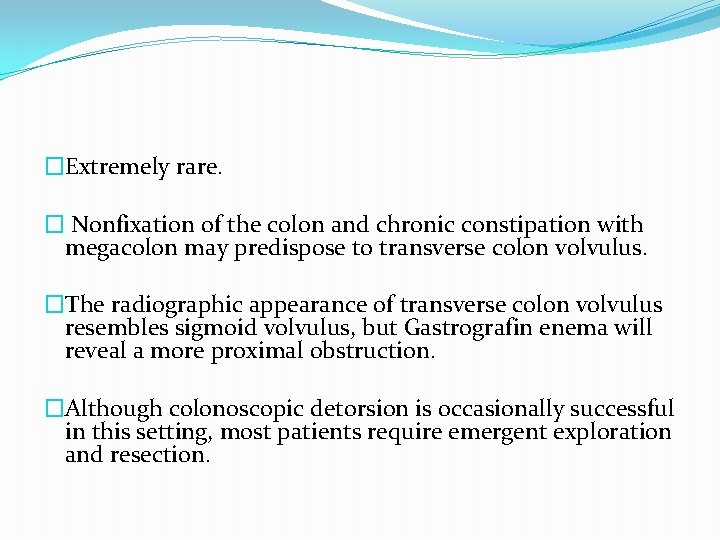 □Extremely rare.

□ Nonfixation of the colon and chronic constipation with megacolon may predispose to transverse colon volvulus.

□The radiographic appearance of transverse colon volvulus resembles sigmoid volvulus, but Gastrografin enema will reveal a more proximal obstruction.

□Although colonoscopic detorsion is occasionally successful in this setting, most patients require emergent exploration and resection.